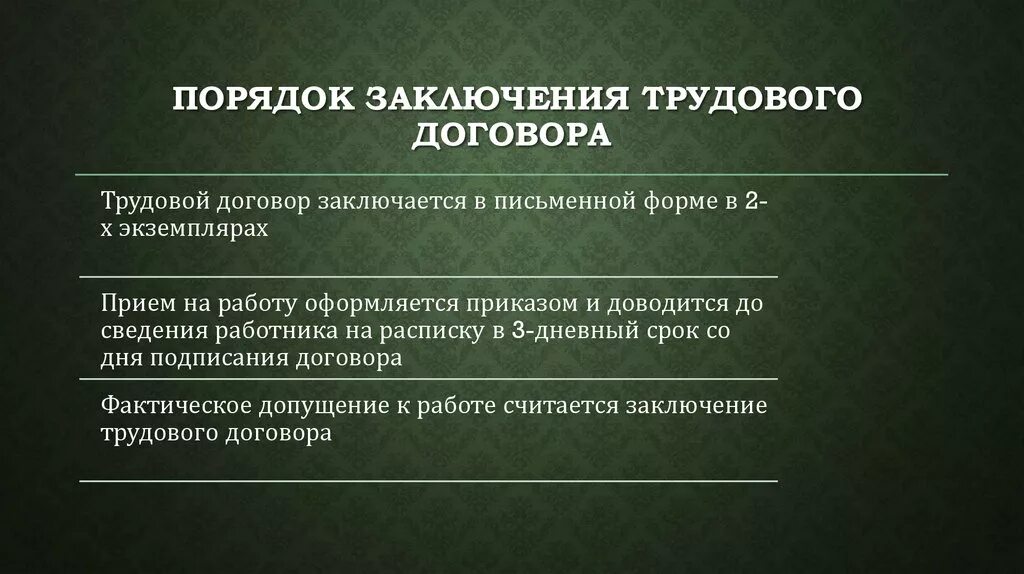 ПОРЯДОК ЗАКЛЮЧЕНИЯ ТРУДОВОГО ДОГОВОРА

Трудовой договор заключается в письменной форме в 2-х экземплярах

Прием на работу оформляется приказом и доводится до сведения работника на расписку в 3-дневный срок со дня подписания договора

Фактическое допущение к работе считается заключение трудового договора